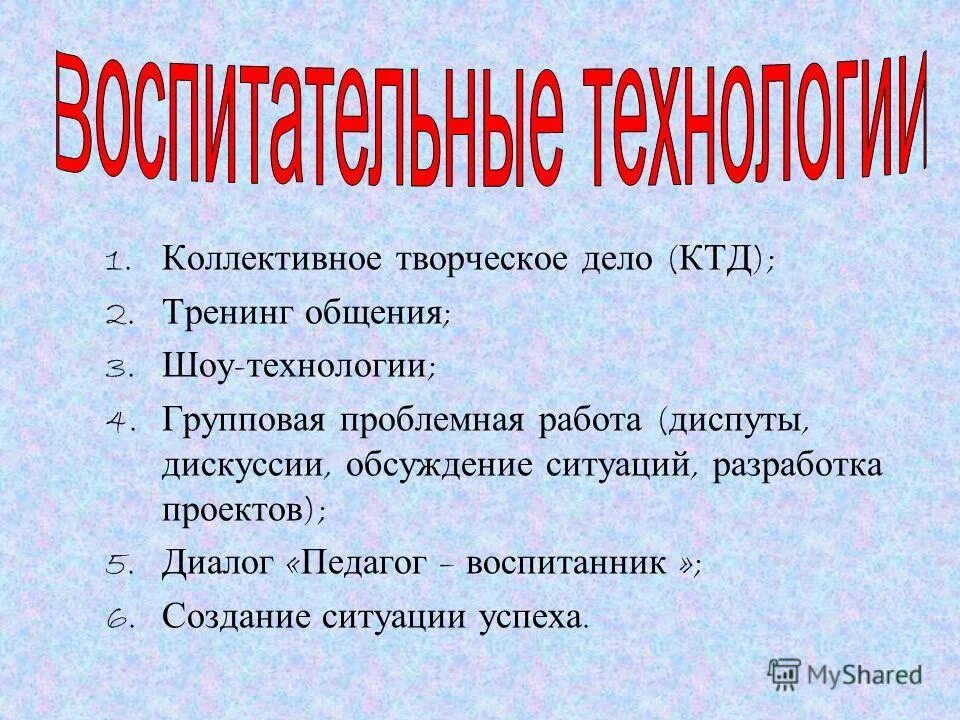 Воспитательные технологии

1. Коллективное творческое дело (КТД);
2. Тренинг общения;
3. Шоу-технологии;
4. Групповая проблемная работа (диспуты, дискуссии, обсуждение ситуаций, разработка проектов);
5. Диалог «Педагог – воспитанник »;
6. Создание ситуации успеха.

MyShared